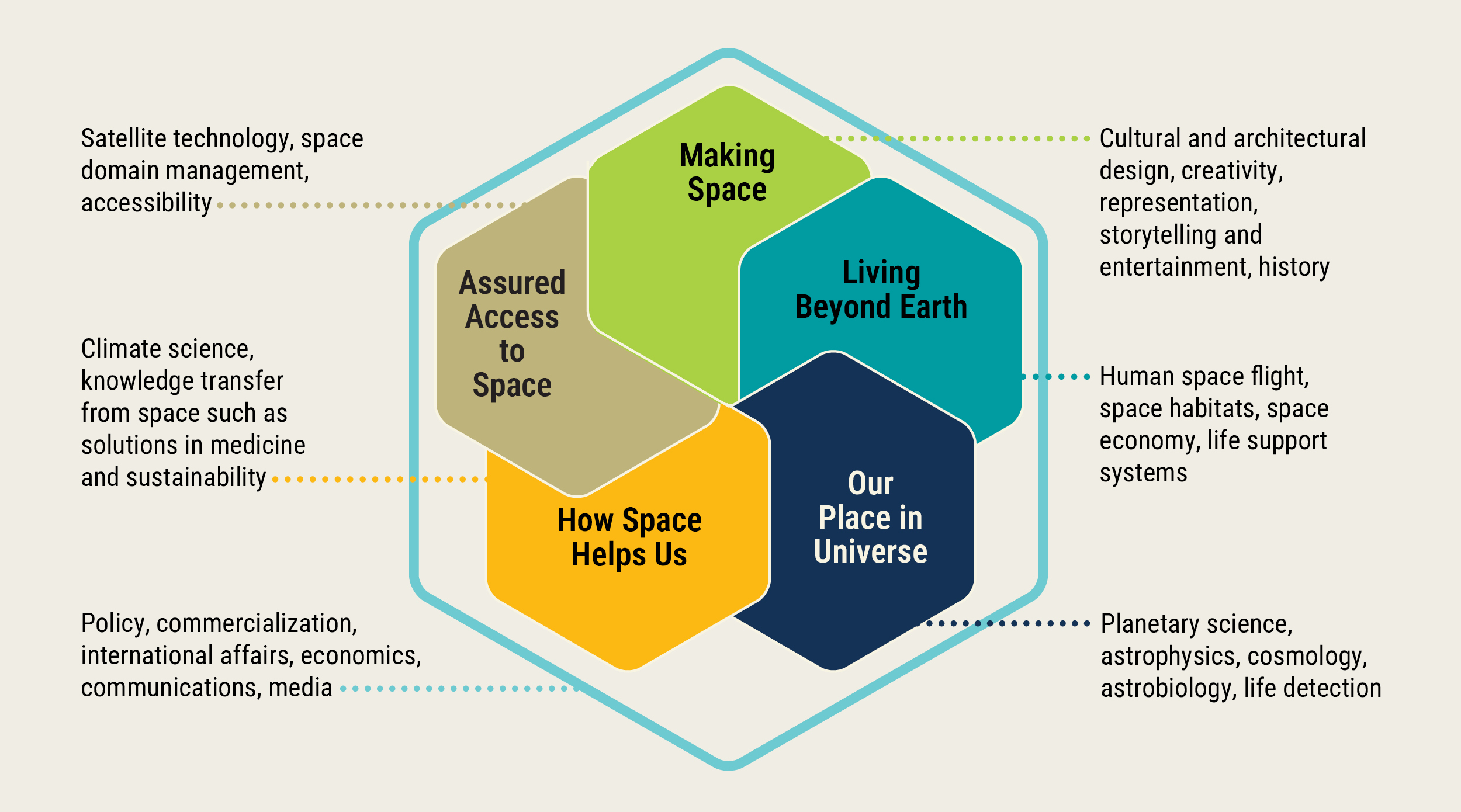 Satellite technology, space domain management, accessibility

Climate science, knowledge transfer from space such as solutions in medicine and sustainability

Policy, commercialization, international affairs, economics, communications, media

Making Space

Assured Access to Space

Living Beyond Earth

How Space Helps Us

Our Place in Universe

Cultural and architectural design, creativity, representation, storytelling and entertainment, history

Human space flight, space habitats, space economy, life support systems

Planetary science, astrophysics, cosmology, astrobiology, life detection